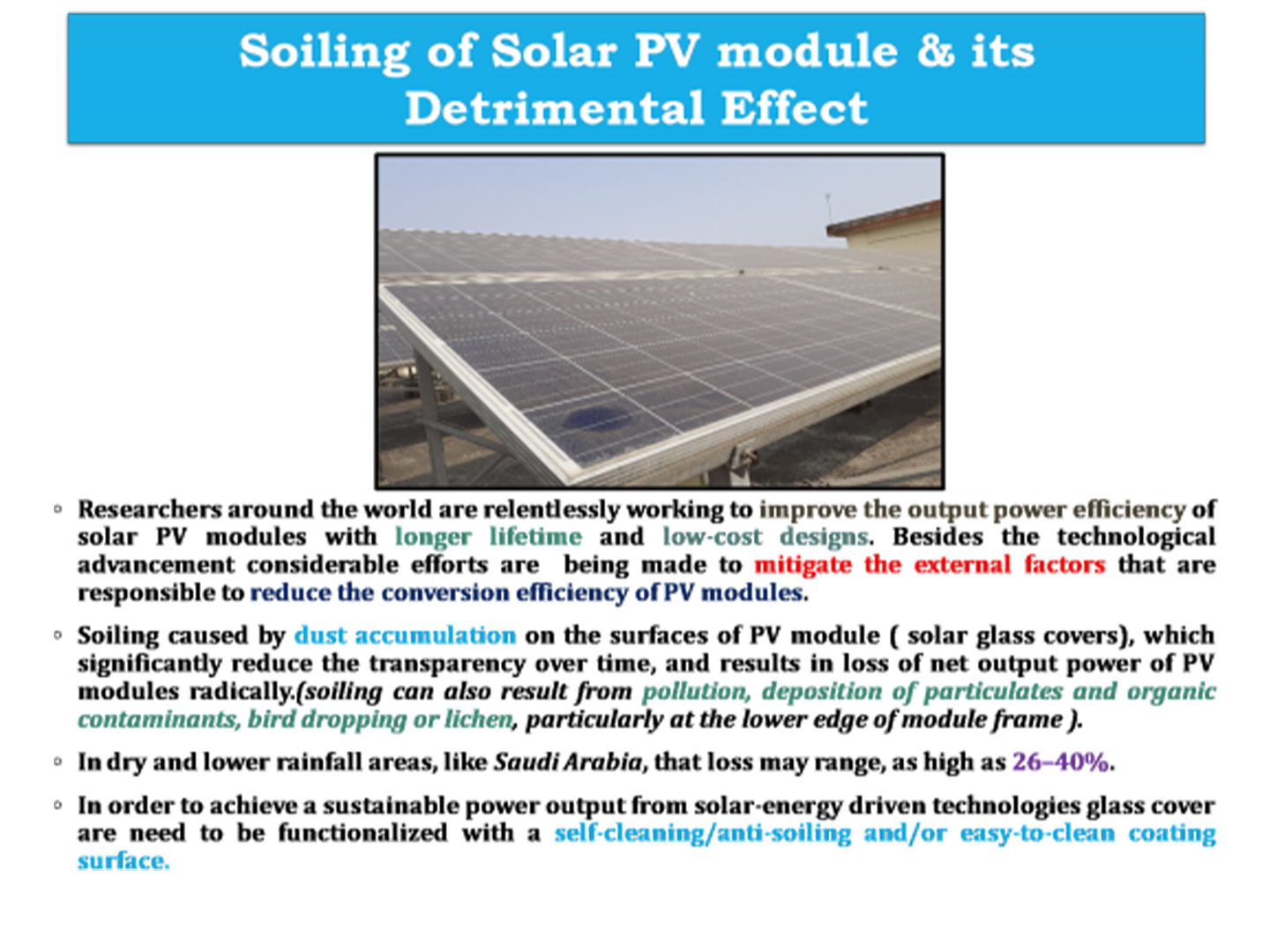 Soiling of Solar PV module & its Detrimental Effect

◦ Researchers around the world are relentlessly working to improve the output power efficiency of solar PV modules with longer lifetime and low-cost designs. Besides the technological advancement considerable efforts are being made to mitigate the external factors that are responsible to reduce the conversion efficiency of PV modules.

◦ Soiling caused by dust accumulation on the surfaces of PV module ( solar glass covers), which significantly reduce the transparency over time, and results in loss of net output power of PV modules radically.(soiling can also result from pollution, deposition of particulates and organic contaminants, bird dropping or lichen, particularly at the lower edge of module frame ).

◦ In dry and lower rainfall areas, like Saudi Arabia, that loss may range, as high as 26–40%.

◦ In order to achieve a sustainable power output from solar-energy driven technologies glass cover are need to be functionalized with a self-cleaning/anti-soiling and/or easy-to-clean coating surface.